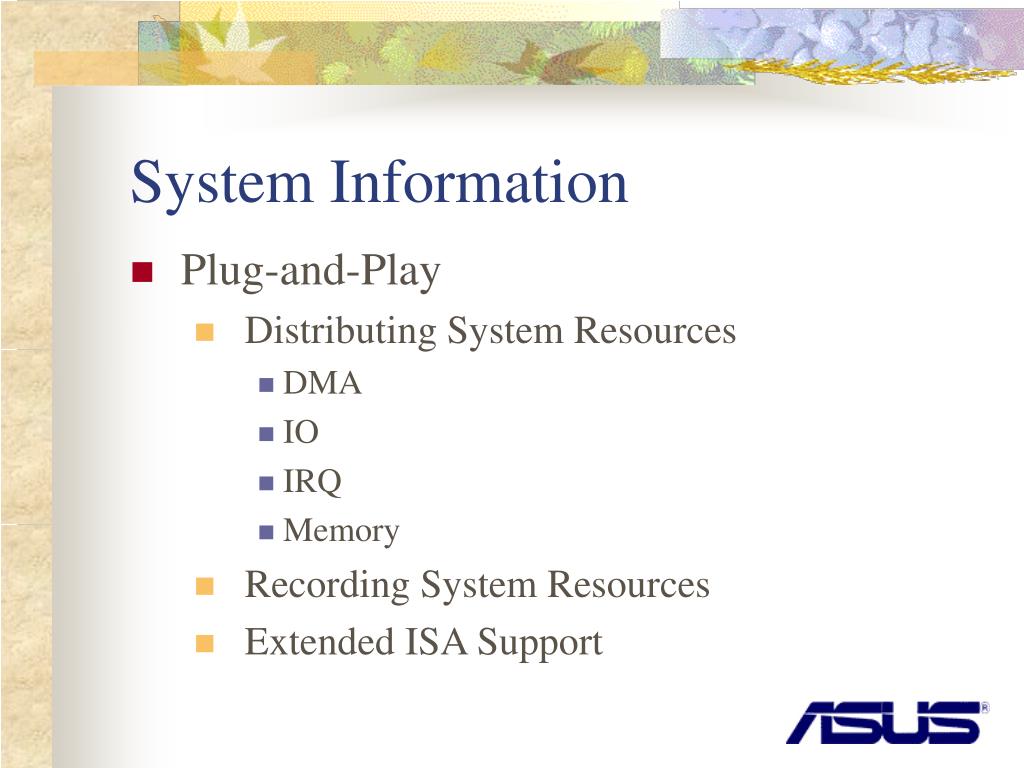 System Information

Plug-and-Play

Distributing System Resources

DMA

IO

IRQ

Memory

Recording System Resources

Extended ISA Support

ASUS®